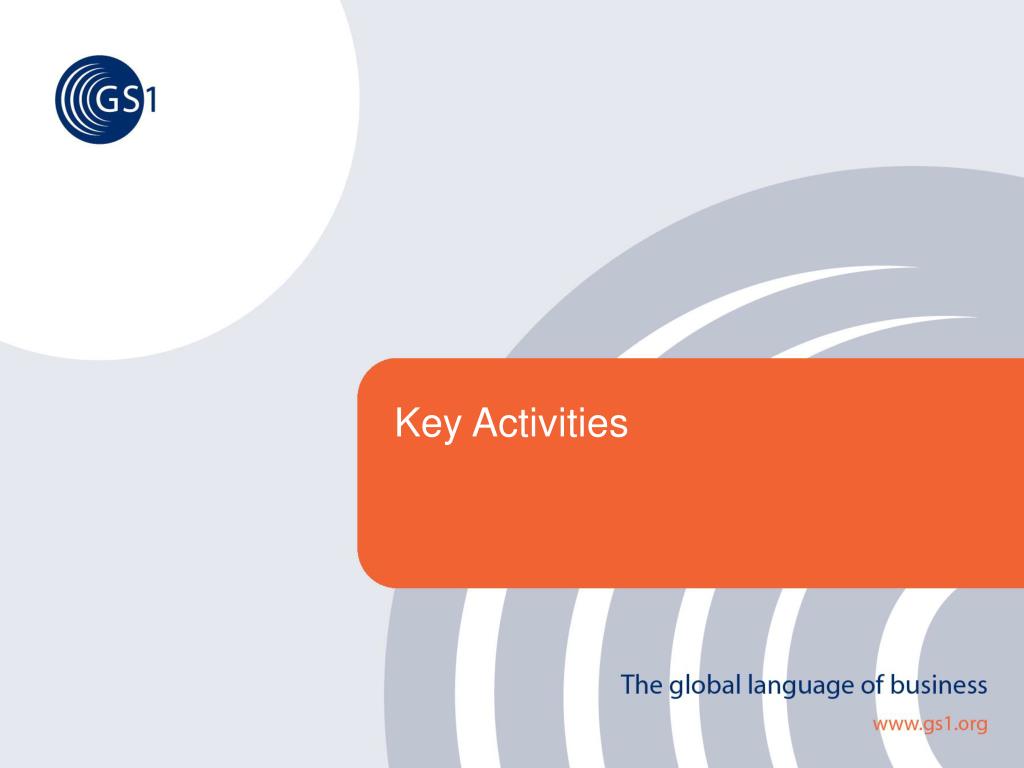 GS1

Key Activities

The global language of business
www.gs1.org